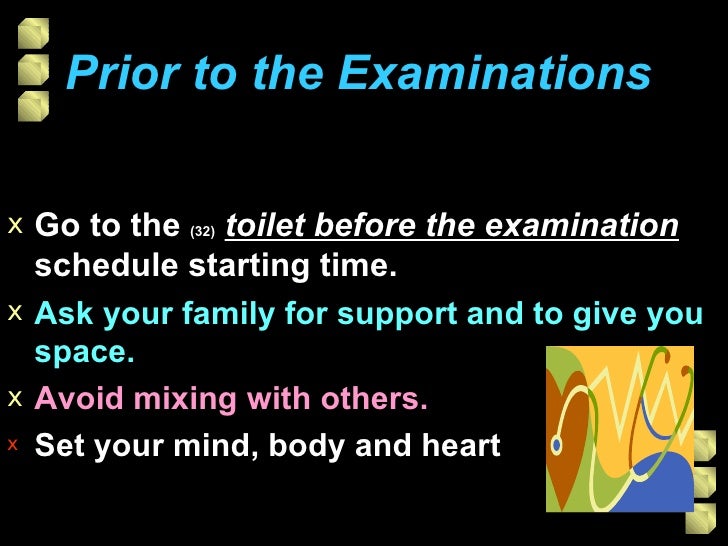 Prior to the Examinations

x Go to the (32) toilet before the examination schedule starting time.

x Ask your family for support and to give you space.

x Avoid mixing with others.

x Set your mind, body and heart